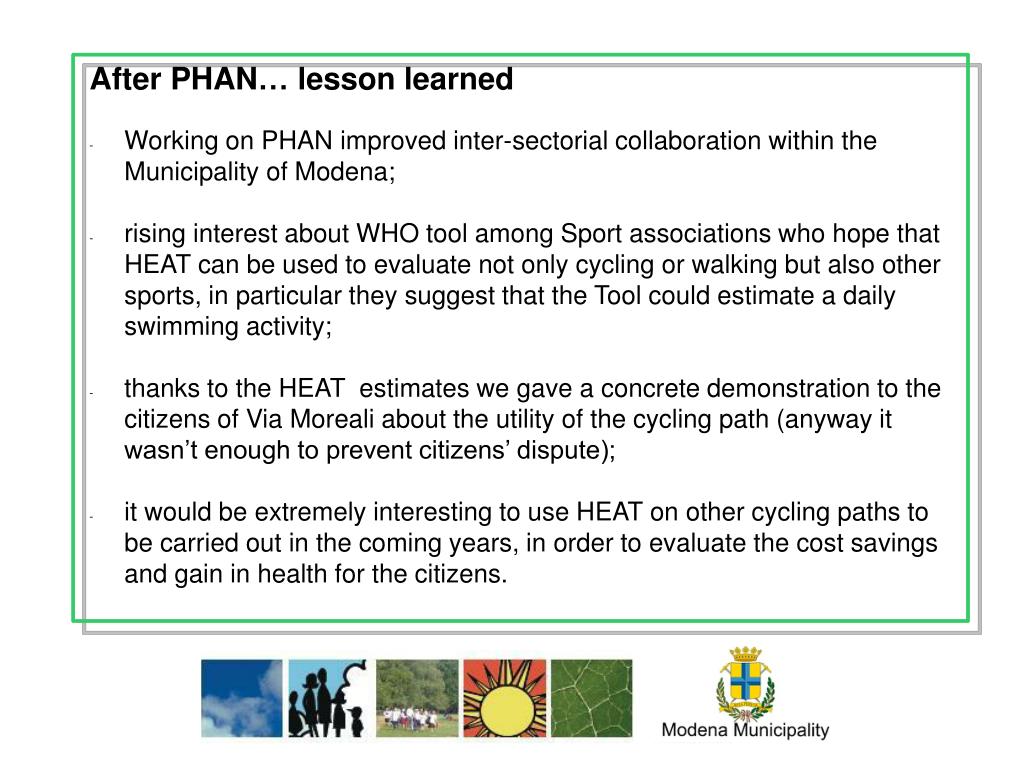 After PHAN… lesson learned

- Working on PHAN improved inter-sectorial collaboration within the Municipality of Modena;

- rising interest about WHO tool among Sport associations who hope that HEAT can be used to evaluate not only cycling or walking but also other sports, in particular they suggest that the Tool could estimate a daily swimming activity;

- thanks to the HEAT estimates we gave a concrete demonstration to the citizens of Via Moreali about the utility of the cycling path (anyway it wasn't enough to prevent citizens' dispute);

- it would be extremely interesting to use HEAT on other cycling paths to be carried out in the coming years, in order to evaluate the cost savings and gain in health for the citizens.

Modena Municipality